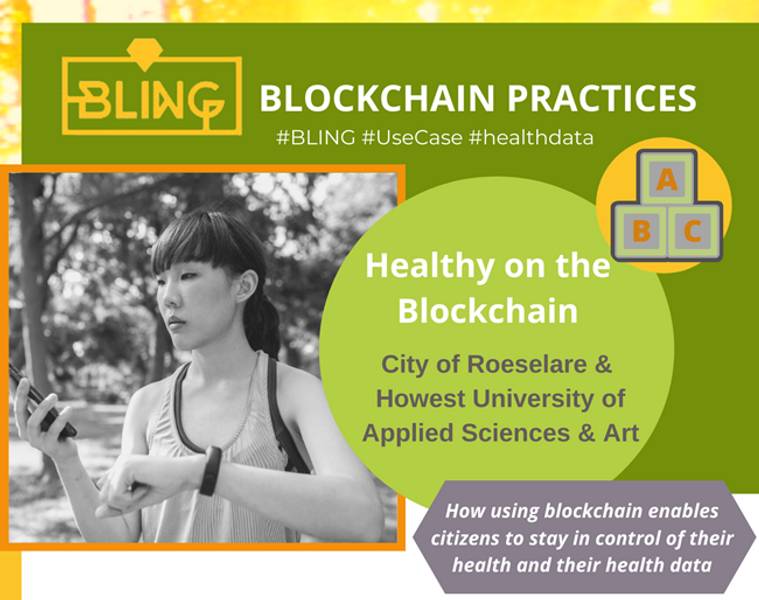 BLING

BLOCKCHAIN PRACTICES

#BLING #UseCase #healthdata

A
B C

Healthy on the Blockchain

City of Roeselare & Howest University of Applied Sciences & Art

How using blockchain enables citizens to stay in control of their health and their health data